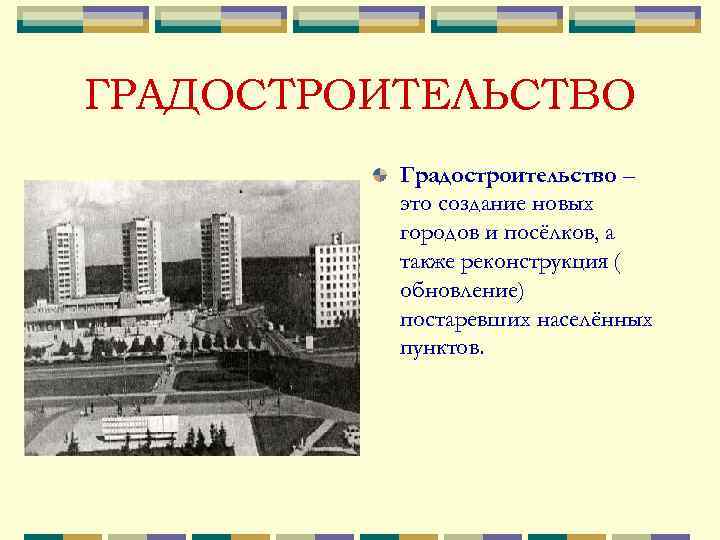 ГРАДОСТРОИТЕЛЬСТВО

Градостроительство – это создание новых городов и посёлков, а также реконструкция ( обновление) постаревших населённых пунктов.